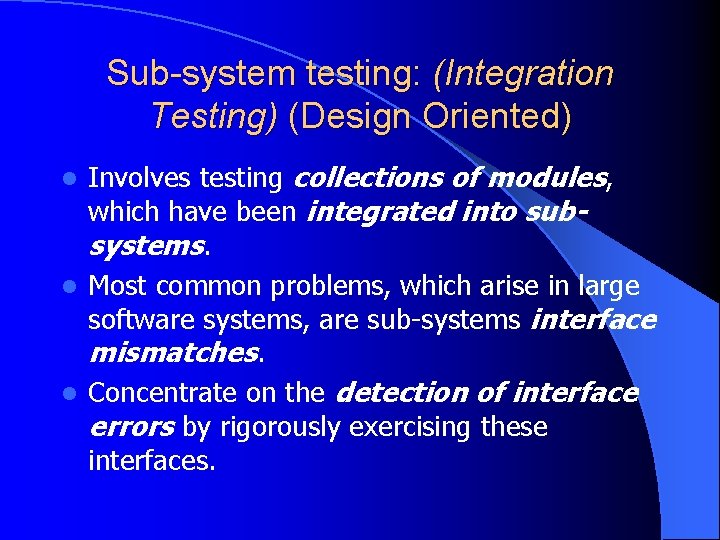 Sub-system testing: (Integration Testing) (Design Oriented)

- Involves testing collections of modules, which have been integrated into sub-systems.
- Most common problems, which arise in large software systems, are sub-systems interface mismatches.
- Concentrate on the detection of interface errors by rigorously exercising these interfaces.